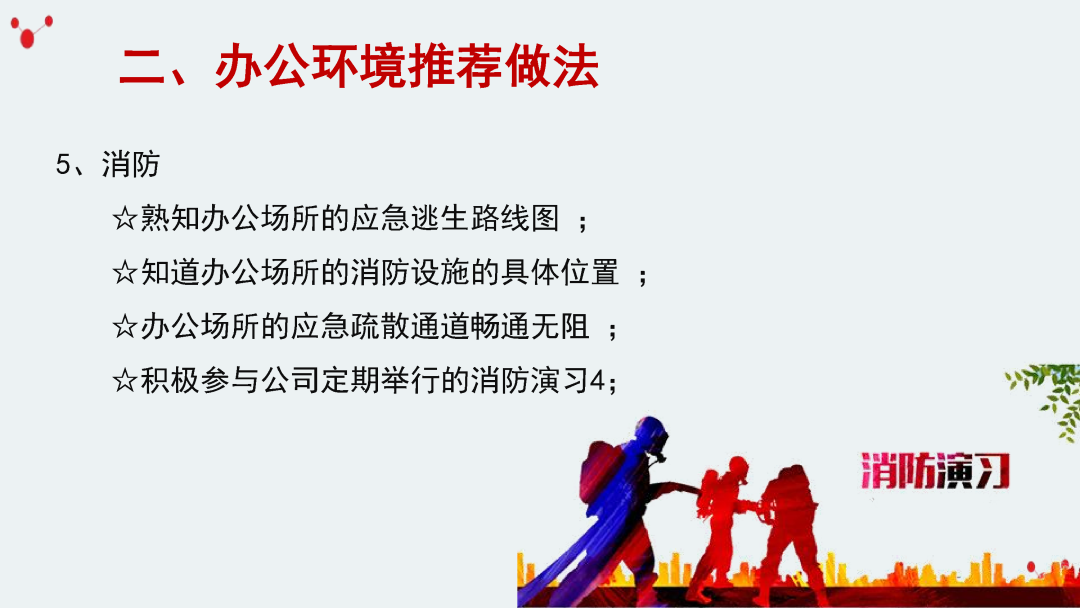 二、办公环境推荐做法

5、消防

☆熟知办公场所的应急逃生路线图 ；

☆知道办公场所的消防设施的具体位置 ；

☆办公场所的应急疏散通道畅通无阻 ；

☆积极参与公司定期举行的消防演习4；

消防演习